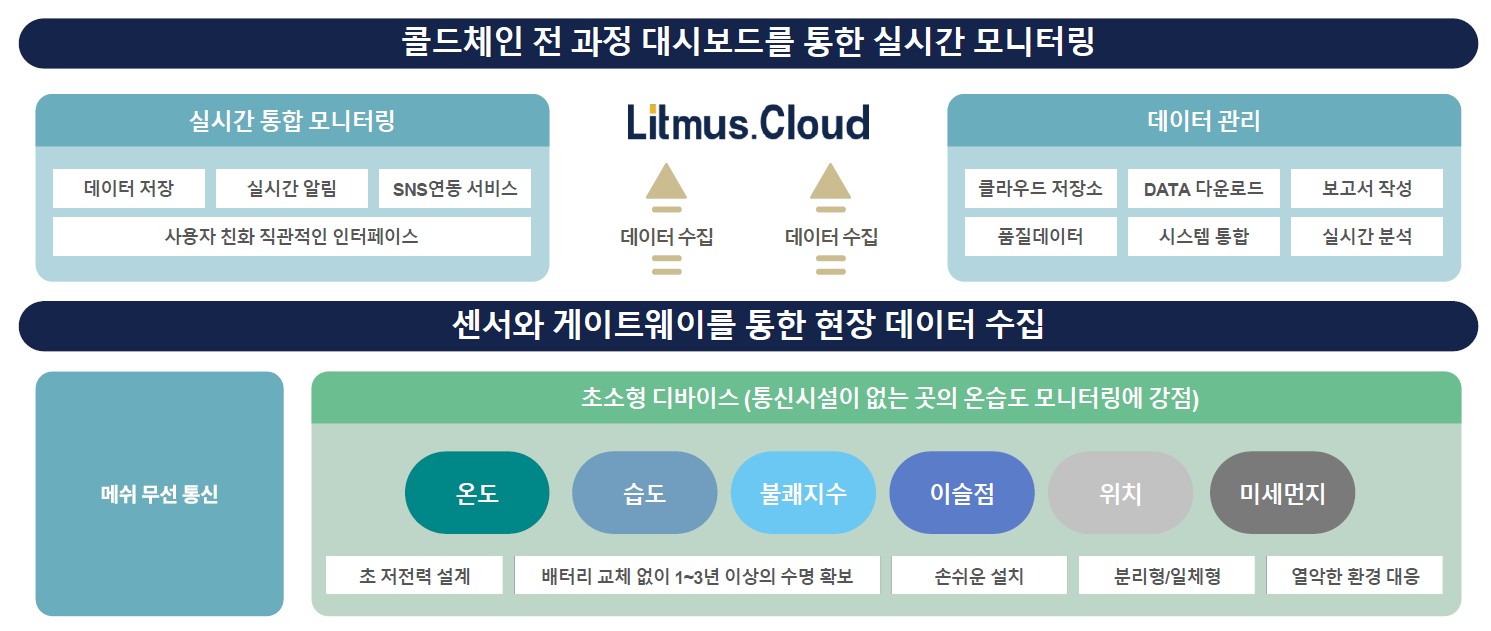 콜드체인 전 과정 대시보드를 통한 실시간 모니터링

실시간 통합 모니터링

데이터 저장

실시간 알림

SNS연동 서비스

사용자 친화 직관적인 인터페이스

Litmus.Cloud

데이터 수집

데이터 수집

데이터 관리

클라우드 저장소

DATA 다운로드

보고서 작성

품질데이터

시스템 통합

실시간 분석

센서와 게이트웨이를 통한 현장 데이터 수집

메쉬 무선 통신

초소형 디바이스 (통신시설이 없는 곳의 온습도 모니터링에 강점)

온도

습도

불쾌지수

이슬점

위치

미세먼지

초 저전력 설계

배터리 교체 없이 1~3년 이상의 수명 확보

손쉬운 설치

분리형/일체형

열악한 환경 대응